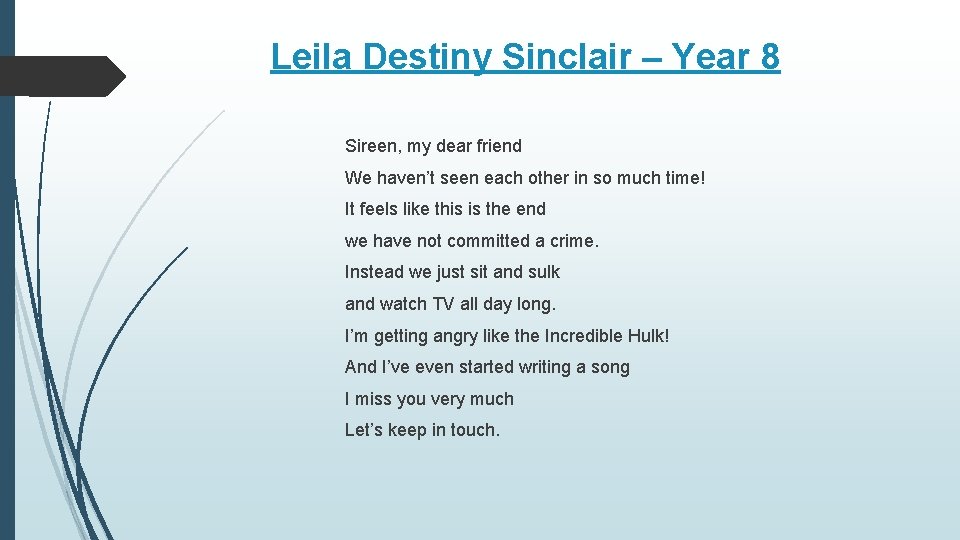 Leila Destiny Sinclair – Year 8

Sireen, my dear friend
We haven't seen each other in so much time!
It feels like this is the end
we have not committed a crime.
Instead we just sit and sulk
and watch TV all day long.
I'm getting angry like the Incredible Hulk!
And I've even started writing a song
I miss you very much
Let's keep in touch.